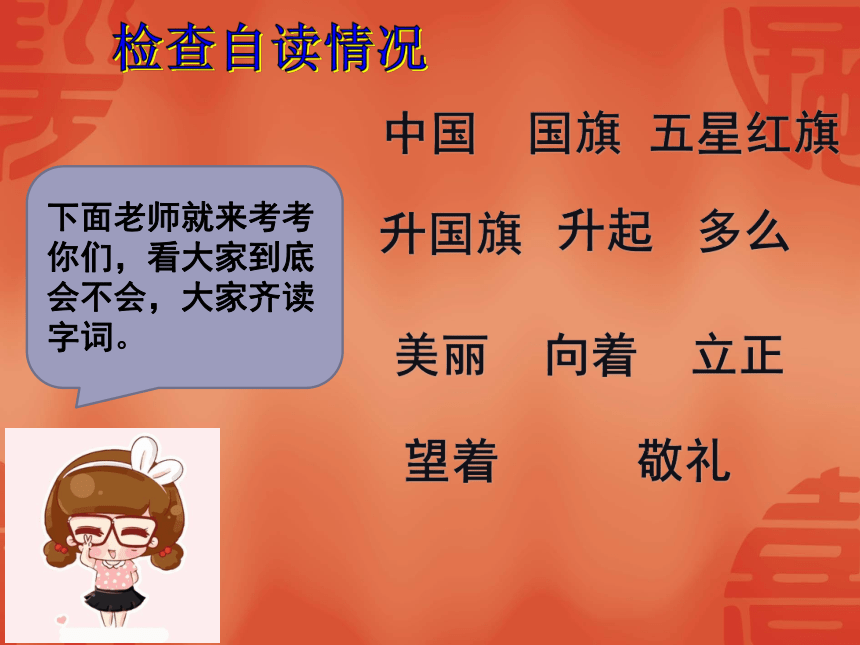 检查自读情况

下面老师就来考考你们，看大家到底会不会，大家齐读字词。

中国　国旗　五星红旗

升国旗　升起　多么

美丽　向着　立正

望着　敬礼